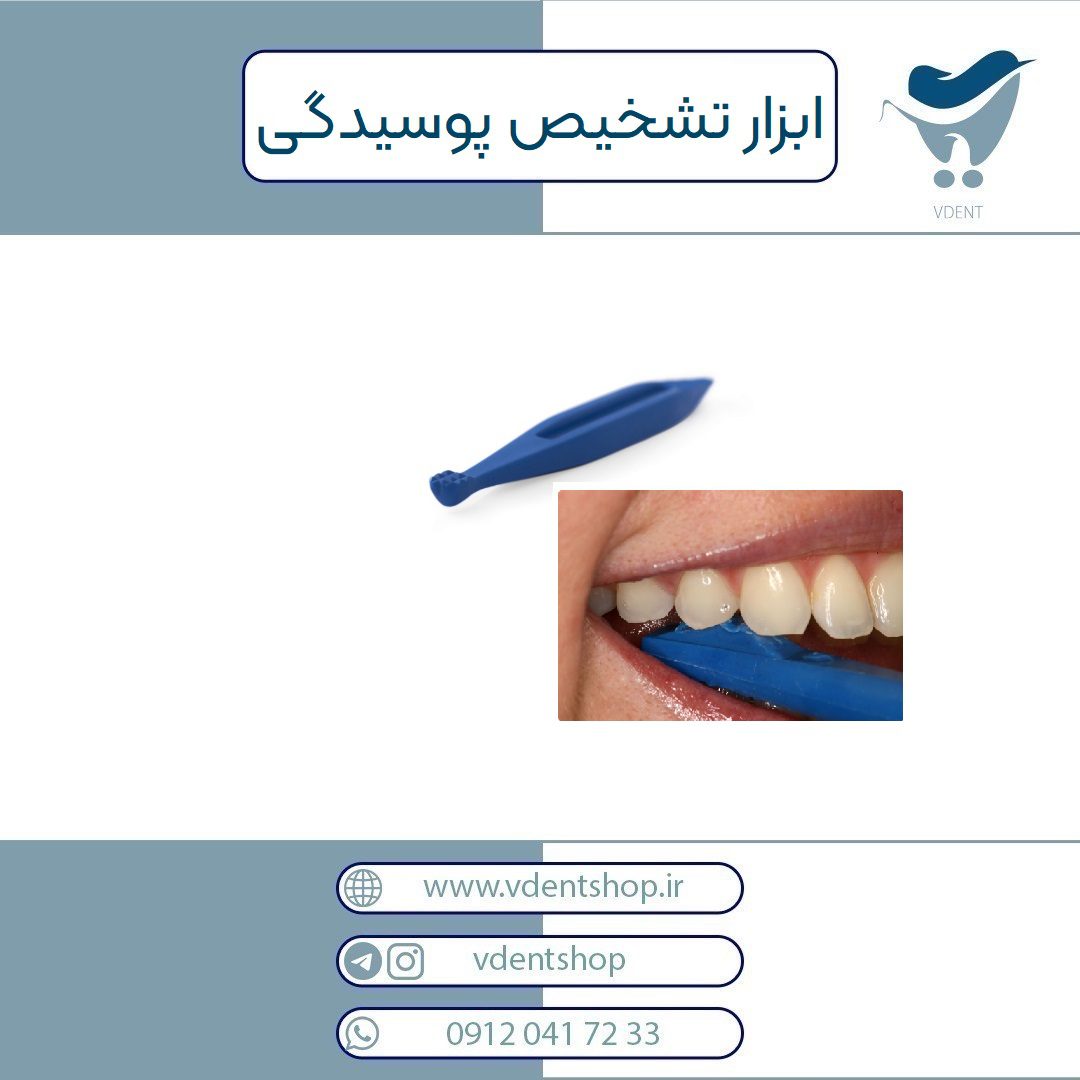 ابزار تشخیص پوسیدگی

VDENT

www.vdentshop.ir

vdentshop

0912 041 72 33